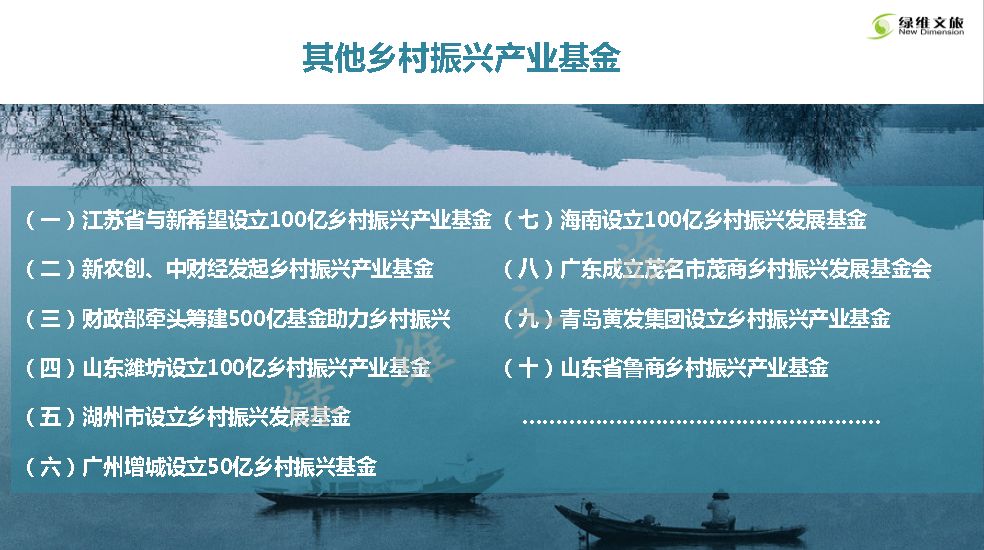 绿维文旅
New Dimension

其他乡村振兴产业基金

（一）江苏省与新希望设立100亿乡村振兴产业基金

（二）新农创、中财经发起乡村振兴产业基金

（三）财政部牵头筹建500亿基金助力乡村振兴

（四）山东潍坊设立100亿乡村振兴产业基金

（五）湖州市设立乡村振兴发展基金

（六）广州增城设立50亿乡村振兴基金

（七）海南设立100亿乡村振兴发展基金

（八）广东成立茂名市茂商乡村振兴发展基金会

（九）青岛黄发集团设立乡村振兴产业基金

（十）山东省鲁商乡村振兴产业基金

……………………………………………